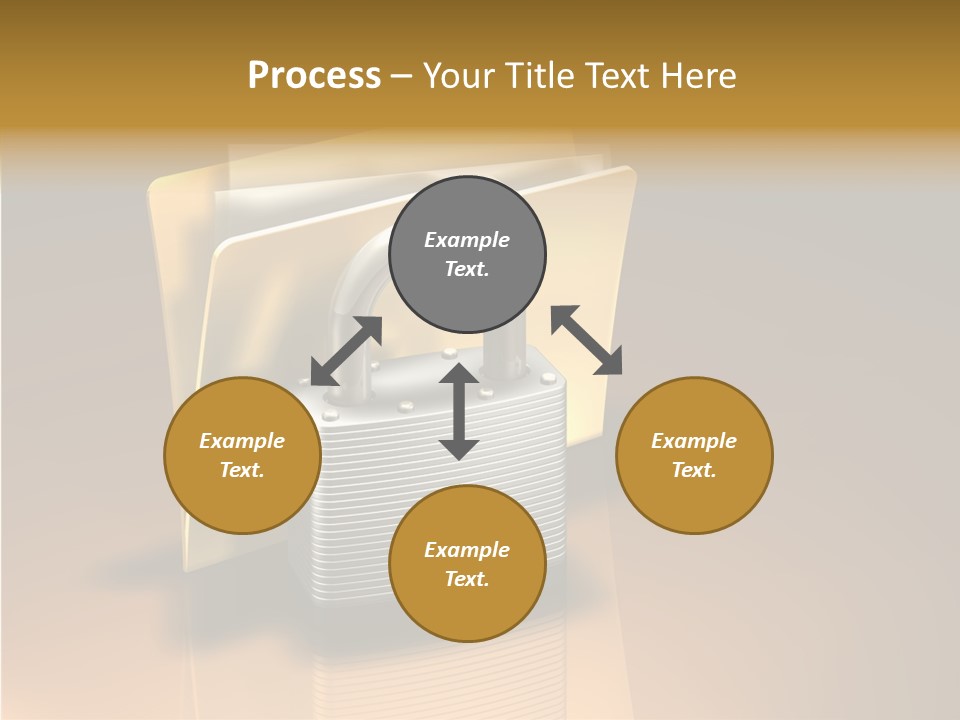 Process – Your Title Text Here

Example Text.

Example Text.

Example Text.

Example Text.